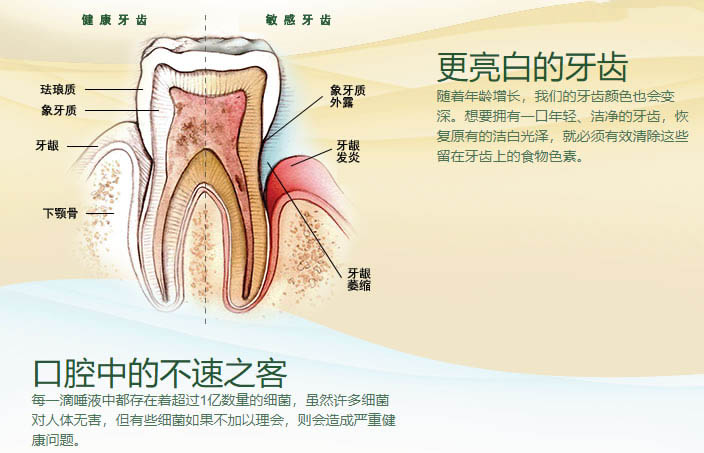 健康牙齿

敏感牙齿

珐琅质

象牙质

牙龈

下颚骨

象牙质外露

牙龈发炎

牙龈萎缩

更亮白的牙齿

随着年龄增长，我们的牙齿颜色也会变深。想要拥有一口年轻、洁净的牙齿，恢复原有的洁白光泽，就必须有效清除这些留在牙齿上的食物色素。

口腔中的不速之客

每一滴唾液中都存在着超过1亿数量的细菌，虽然许多细菌对人体无害，但有些细菌如果不加以理会，则会造成严重健康问题。